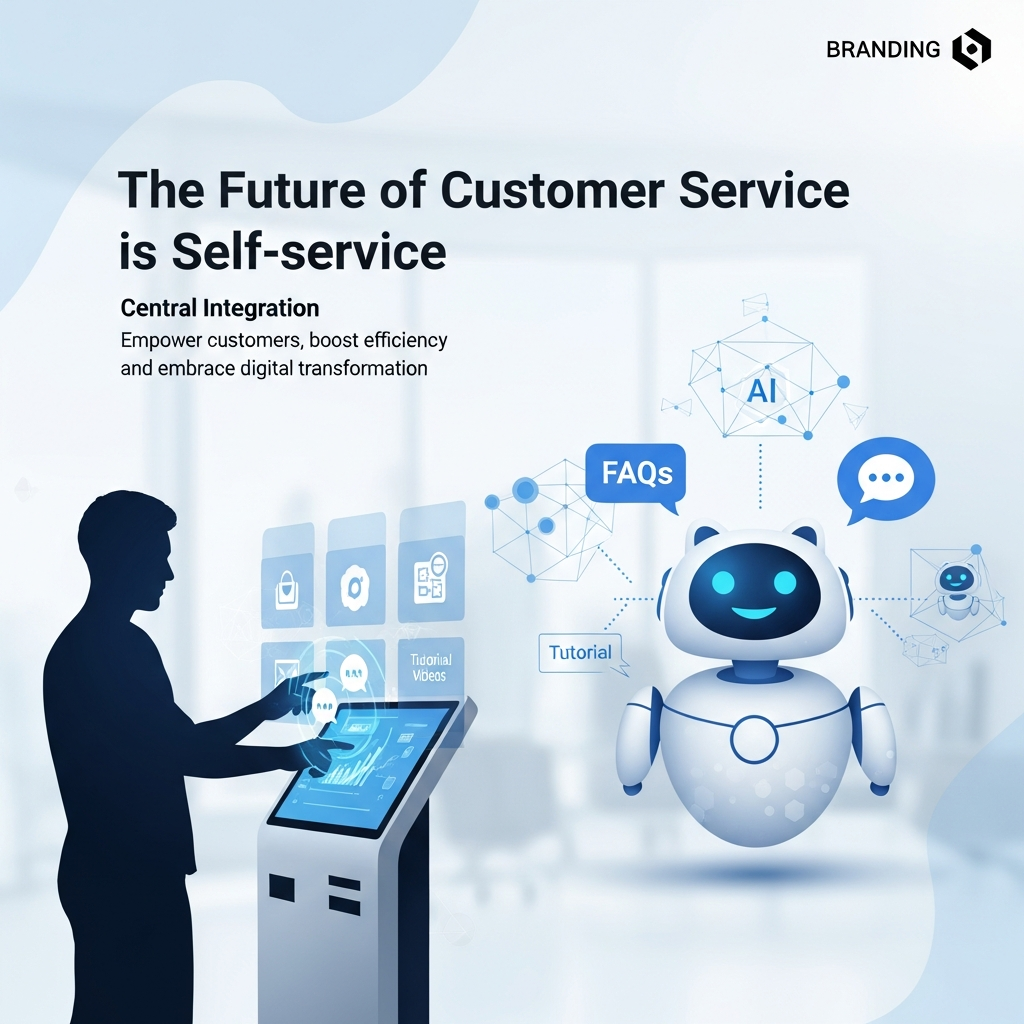 BRANDING

The Future of Customer Service is Self-service

Central Integration
Empower customers, boost efficiency and embrace digital transformation

AI

FAQs

Tutorial

Tutorial Videos